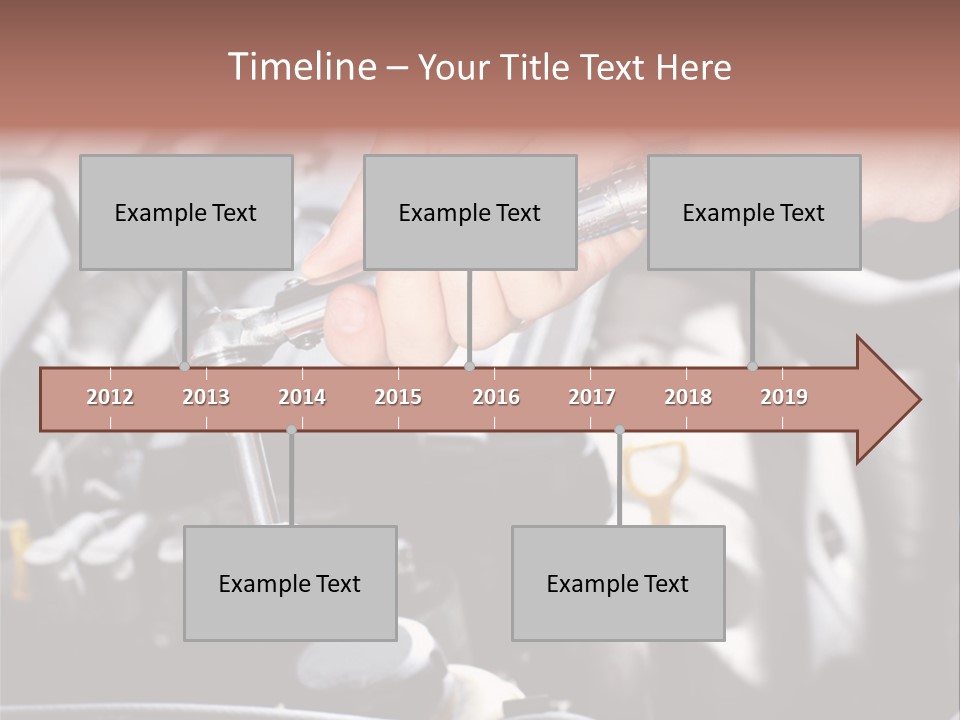 Timeline – Your Title Text Here

Example Text

Example Text

Example Text

2012 2013 2014 2015 2016 2017 2018 2019

Example Text

Example Text